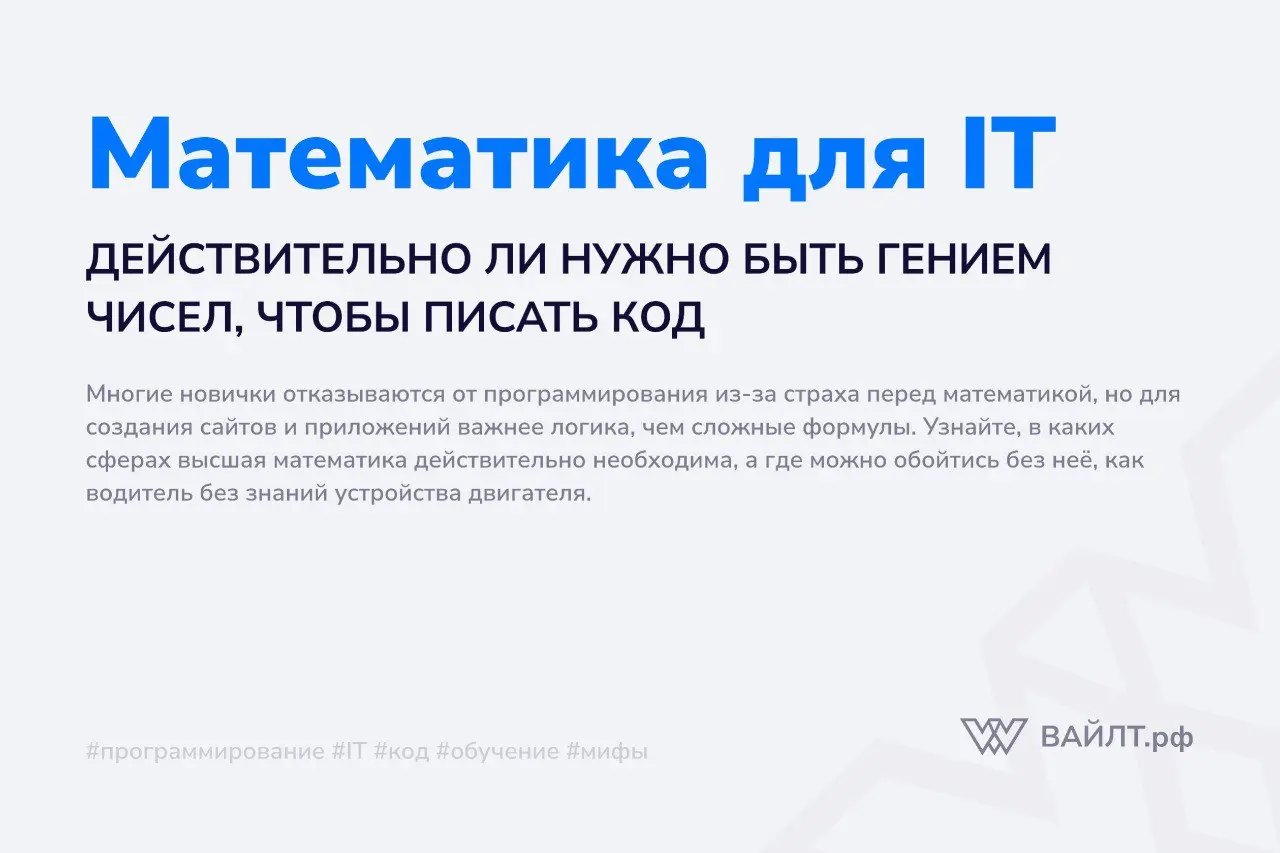 Математика для IT

ДЕЙСТВИТЕЛЬНО ЛИ НУЖНО БЫТЬ ГЕНИЕМ ЧИСЕЛ, ЧТОБЫ ПИСАТЬ КОД

Многие новички отказываются от программирования из-за страха перед математикой, но для создания сайтов и приложений важнее логика, чем сложные формулы. Узнайте, в каких сферах высшая математика действительно необходима, а где можно обойтись без неё, как водитель без знаний устройства двигателя.

#программирование #IT #код #обучение #мифы

ВАЙЛТ.рф